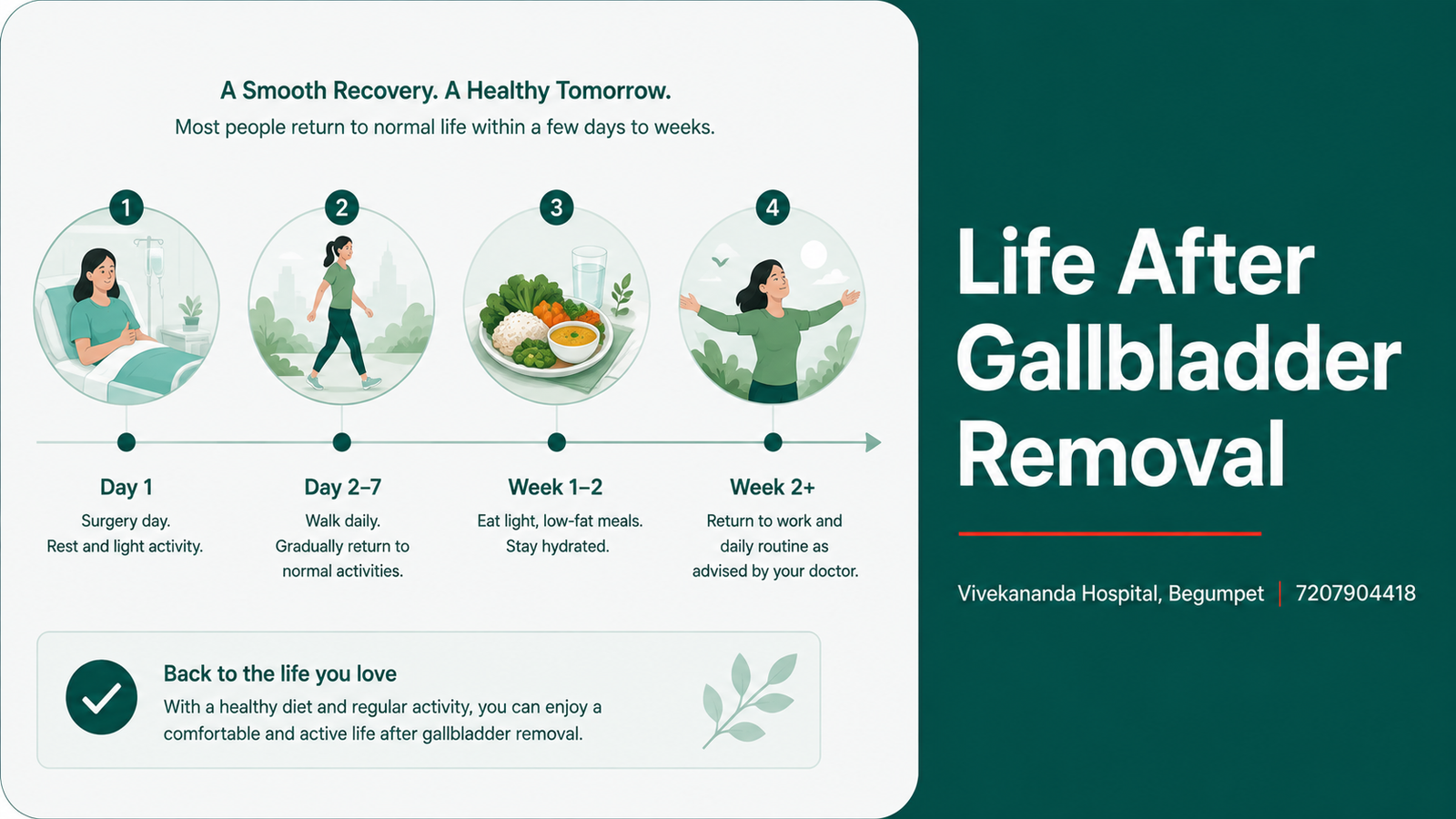 A Smooth Recovery. A Healthy Tomorrow.
Most people return to normal life within a few days to weeks.

1
2
3
4

Day 1
Surgery day.
Rest and light activity.

Day 2–7
Walk daily.
Gradually return to normal activities.

Week 1–2
Eat light, low-fat meals.
Stay hydrated.

Week 2+
Return to work and daily routine as advised by your doctor.

Back to the life you love
With a healthy diet and regular activity, you can enjoy a comfortable and active life after gallbladder removal.

Life After Gallbladder Removal

Vivekananda Hospital, Begumpet | 7207904418